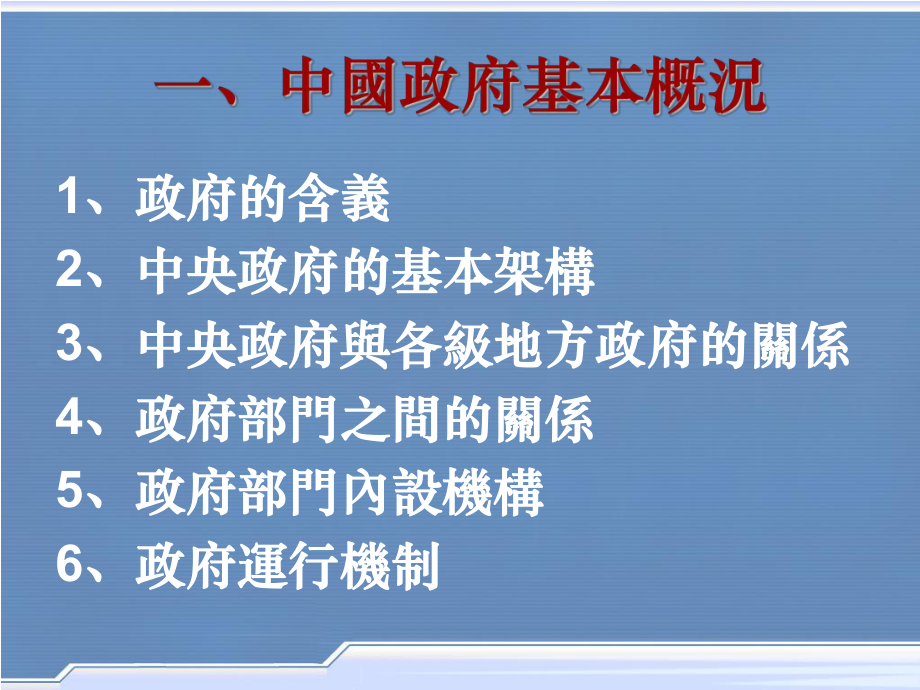 一、中國政府基本概況

1、政府的含義
2、中央政府的基本架構
3、中央政府與各級地方政府的關係
4、政府部門之間的關係
5、政府部門內設機構
6、政府運行機制